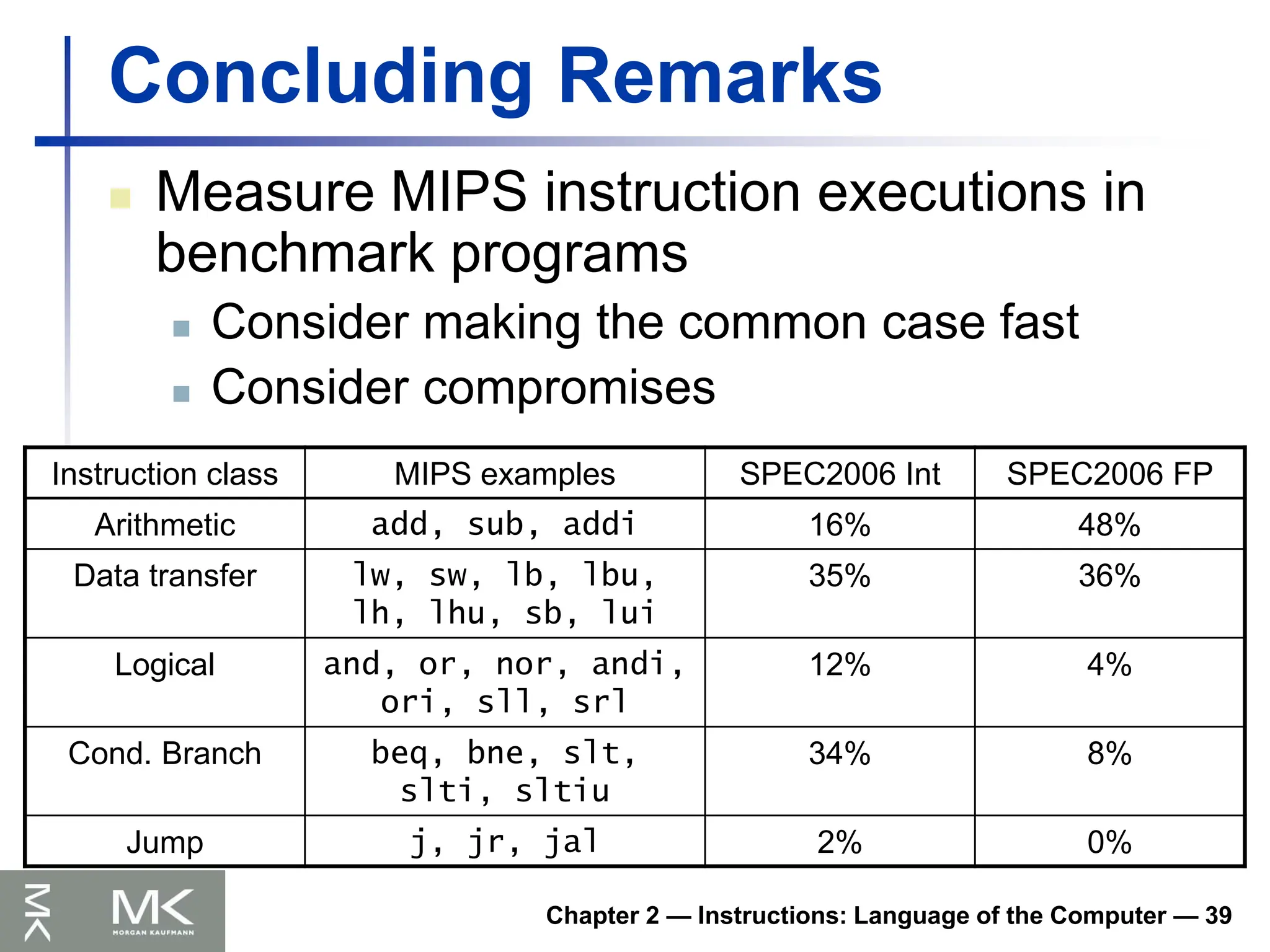 Concluding Remarks

Measure MIPS instruction executions in benchmark programs

Consider making the common case fast

Consider compromises

| Instruction class | MIPS examples | SPEC2006 Int | SPEC2006 FP |
|---|---|---|---|
| Arithmetic | add, sub, addi | 16% | 48% |
| Data transfer | lw, sw, lb, lbu, lh, lhu, sb, lui | 35% | 36% |
| Logical | and, or, nor, andi, ori, sll, srl | 12% | 4% |
| Cond. Branch | beq, bne, slt, slti, sltiu | 34% | 8% |
| Jump | j, jr, jal | 2% | 0% |

MK
MK
MORGAN KAUFMANN

Chapter 2 — Instructions: Language of the Computer — 39